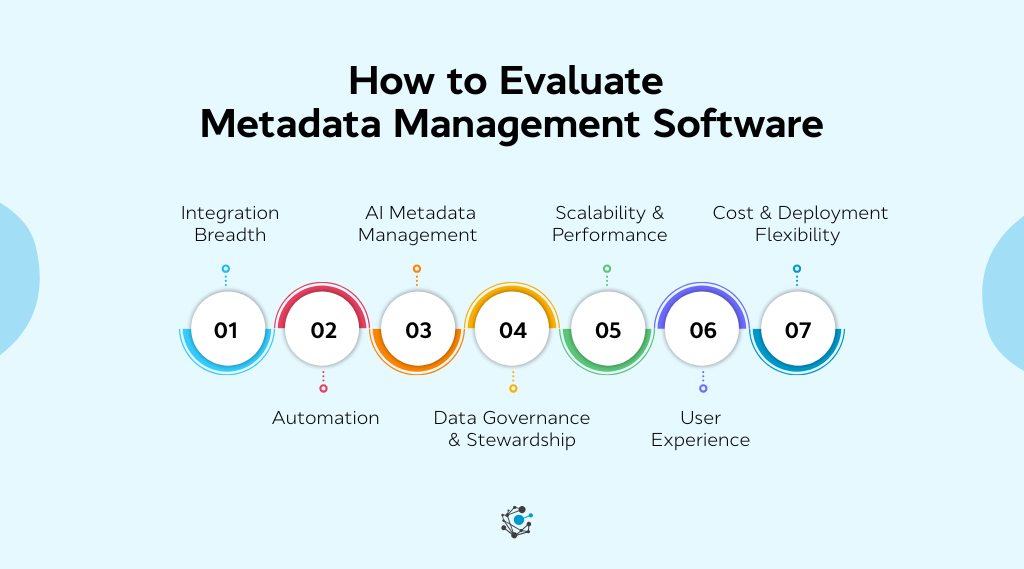 How to Evaluate Metadata Management Software

Integration Breadth

01

02

Automation

AI Metadata Management

03

04

Data Governance & Stewardship

Scalability & Performance

05

06

User Experience

Cost & Deployment Flexibility

07